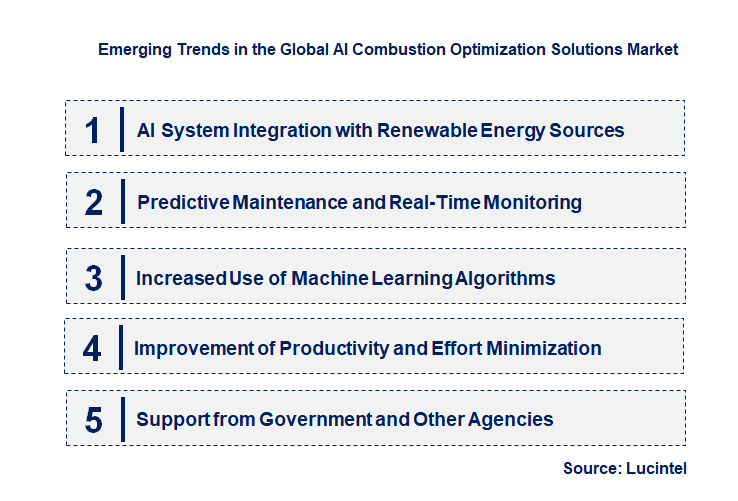 Emerging Trends in the Global AI Combustion Optimization Solutions Market

1 AI System Integration with Renewable Energy Sources

2 Predictive Maintenance and Real-Time Monitoring

3 Increased Use of Machine Learning Algorithms

4 Improvement of Productivity and Effort Minimization

5 Support from Government and Other Agencies

Source: Lucintel